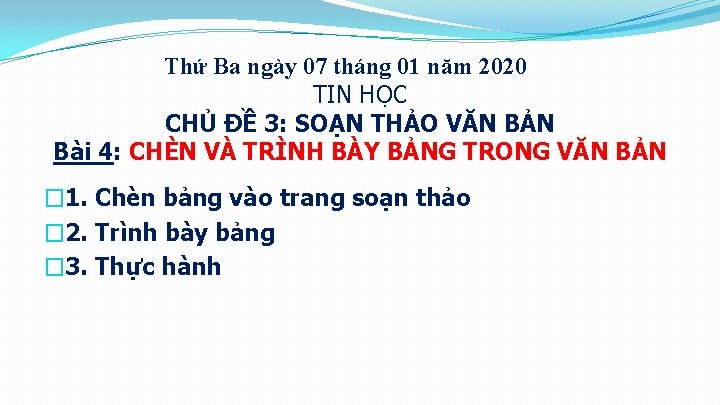 Thứ Ba ngày 07 tháng 01 năm 2020
TIN HỌC
CHỦ ĐỀ 3: SOẠN THẢO VĂN BẢN
Bài 4: CHÈN VÀ TRÌNH BÀY BẢNG TRONG VĂN BẢN

□1. Chèn bảng vào trang soạn thảo
□2. Trình bày bảng
□3. Thực hành